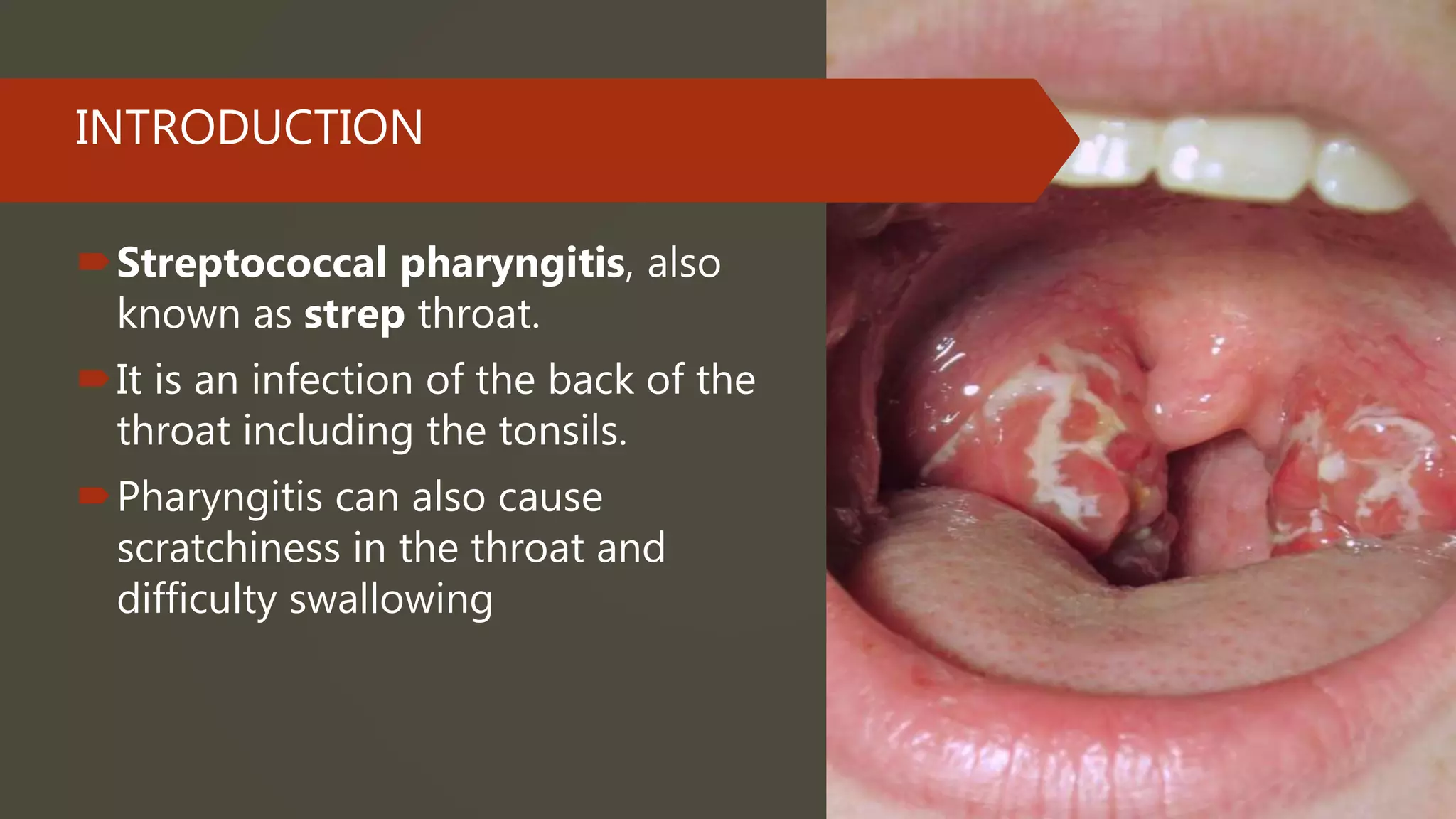 INTRODUCTION

Streptococcal pharyngitis, also known as strep throat.

It is an infection of the back of the throat including the tonsils.

Pharyngitis can also cause scratchiness in the throat and difficulty swallowing